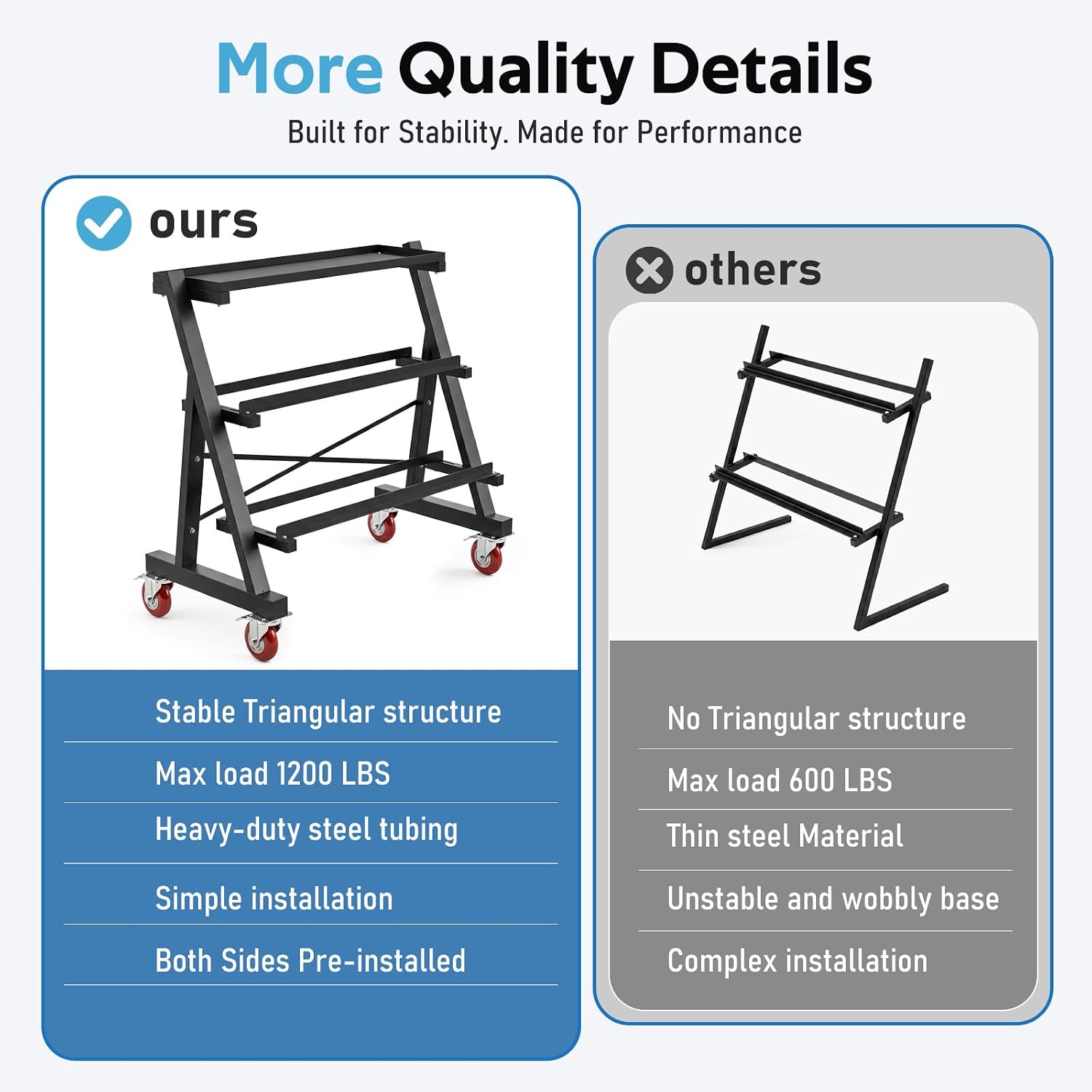 More Quality Details

Built for Stability. Made for Performance

ours

Stable Triangular structure

Max load 1200 LBS

Heavy-duty steel tubing

Simple installation

Both Sides Pre-installed

others

No Triangular structure

Max load 600 LBS

Thin steel Material

Unstable and wobbly base

Complex installation